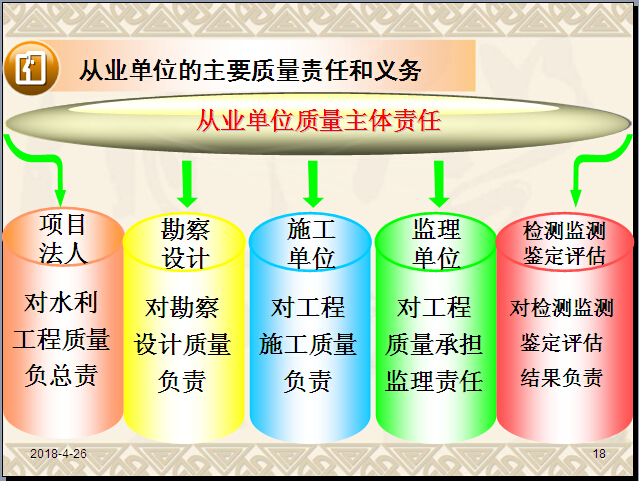 从业单位的主要质量责任和义务

从业单位质量主体责任

项目法人

对水利工程质量负总责

勘察设计

对勘察设计质量负责

施工单位

对工程施工质量负责

监理单位

对工程质量承担监理责任

检测监测鉴定评估

对检测监测鉴定评估结果负责

2018-4-26

18